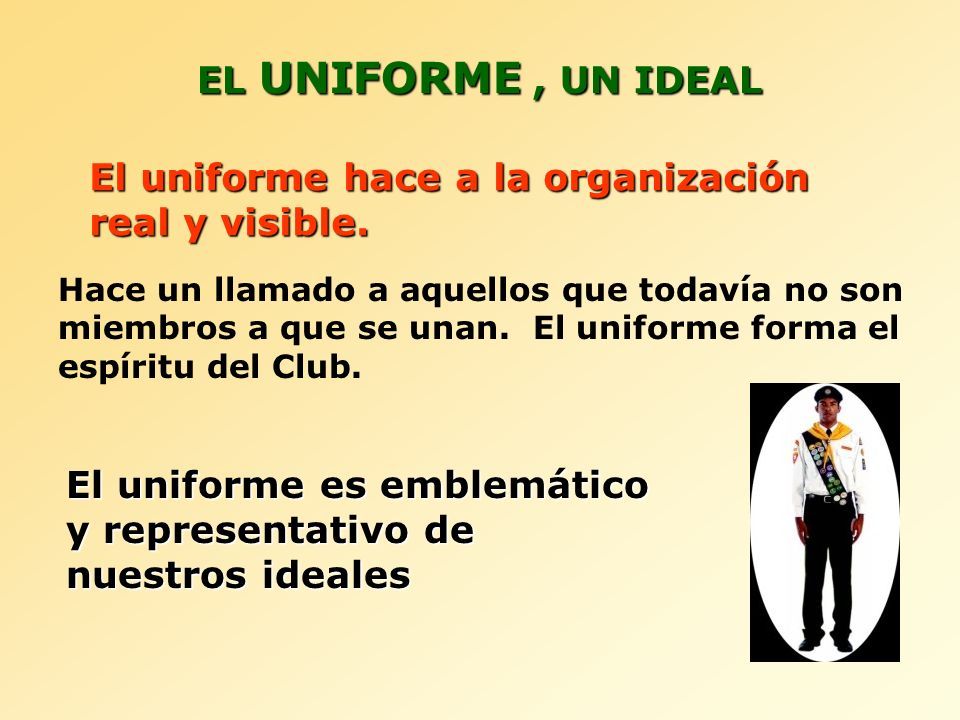 EL UNIFORME , UN IDEAL

El uniforme hace a la organización real y visible.

Hace un llamado a aquellos que todavía no son miembros a que se unan. El uniforme forma el espíritu del Club.

El uniforme es emblemático y representativo de nuestros ideales